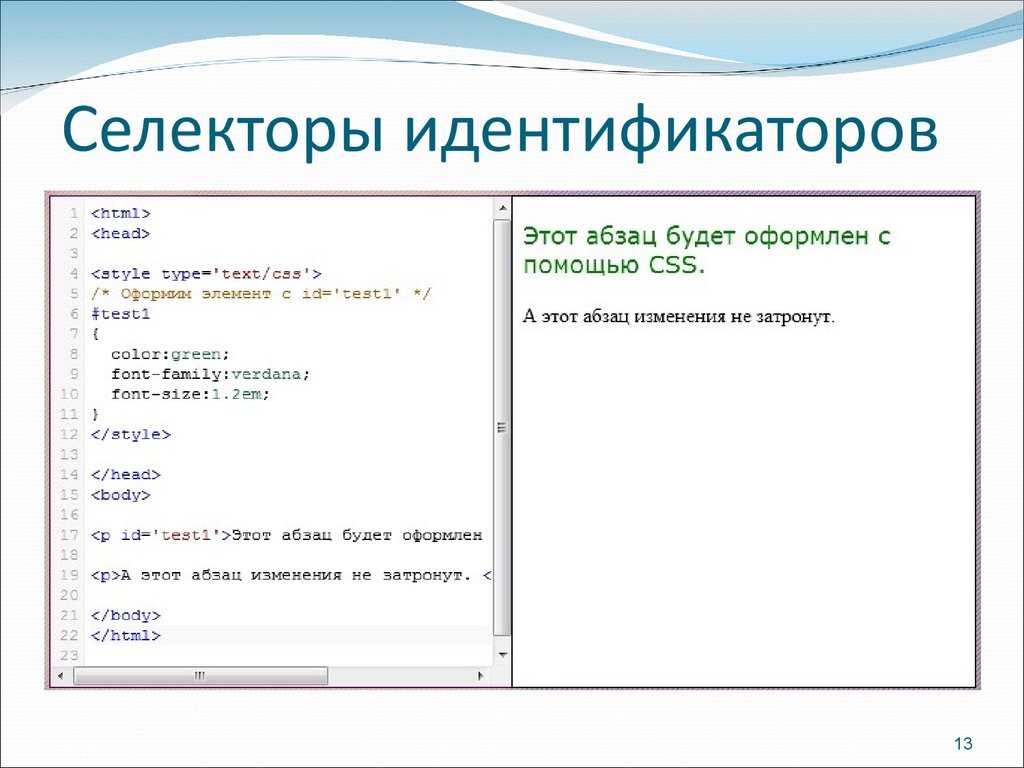 Селекторы идентификаторов

1 <html>
2 <head>
3
4 <style type='text/css'>
5 /* Оформим элемент с id='test1' */
6 #test1
7 {
8 color:green;
9 font-family:verdana;
10 font-size:1.2em;
11 }
12 </style>
13
14 </head>
15 <body>
16
17 <p id='test1'>Этот абзац будет оформлен
18
19 <p>А этот абзац изменения не затронут. <
20
21 </body>
22 </html>
23

Этот абзац будет оформлен с помощью CSS.

А этот абзац изменения не затронут.

13